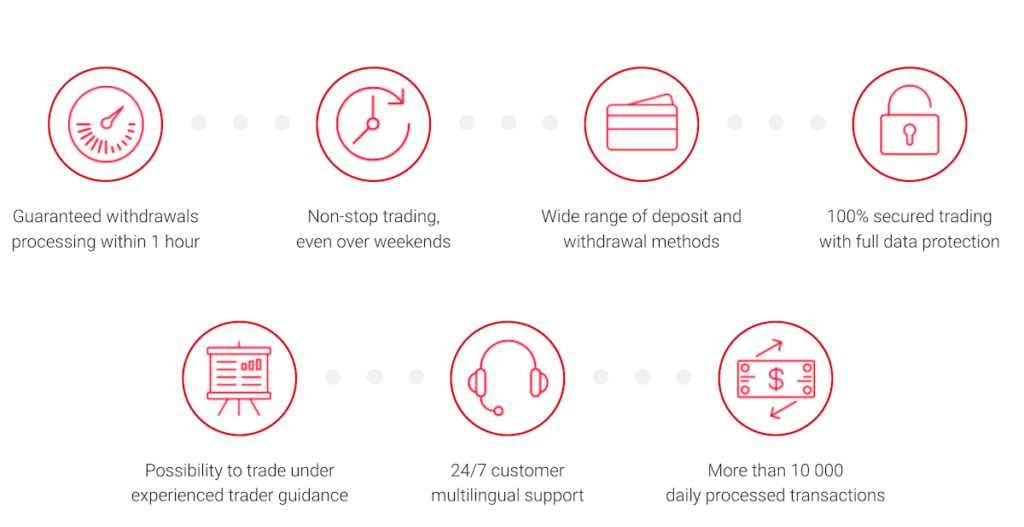 Guaranteed withdrawals processing within 1 hour

Non-stop trading, even over weekends

Wide range of deposit and withdrawal methods

100% secured trading with full data protection

Possibility to trade under experienced trader guidance

24/7 customer multilingual support

$

More than 10 000 daily processed transactions